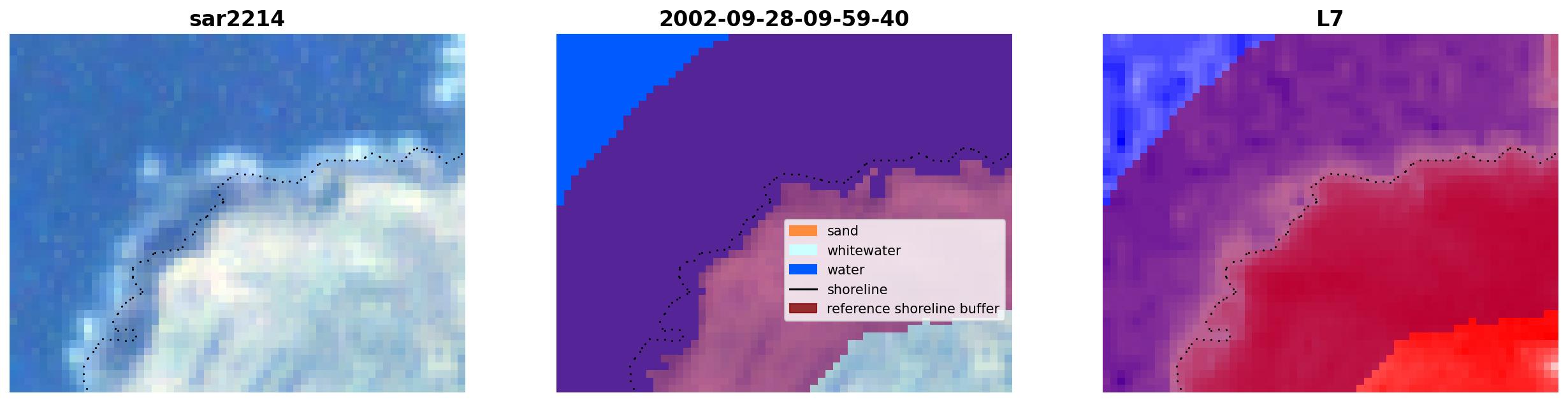 sar2214

2002-09-28-09-59-40

sand
whitewater
water
shoreline
reference shoreline buffer

L7